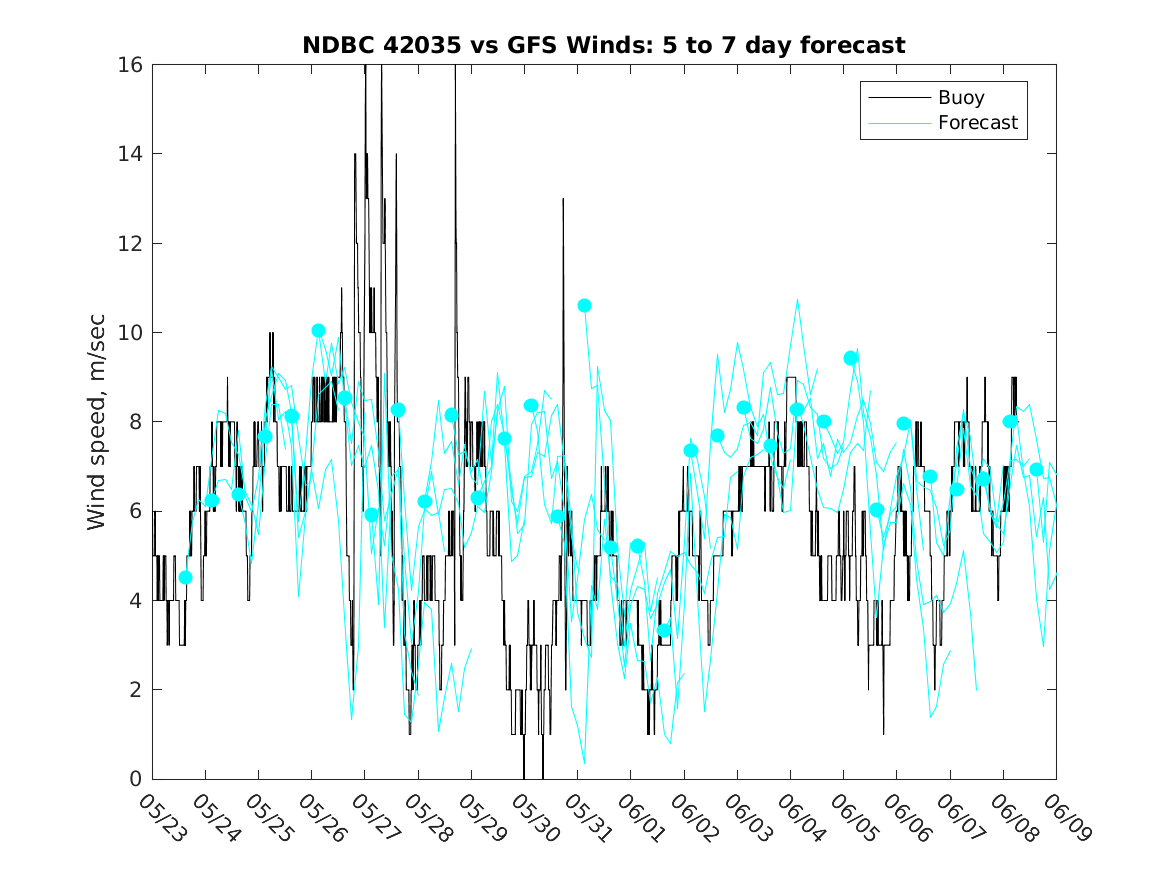 NDBC 42035 vs GFS Winds: 5 to 7 day forecast

Buoy
Forecast

Wind speed, m/sec

16
14
12
10
8
6
4
2
0

05/23
05/24
05/25
05/26
05/27
05/28
05/29
05/30
05/31
06/01
06/02
06/03
06/04
06/05
06/06
06/07
06/08
06/09